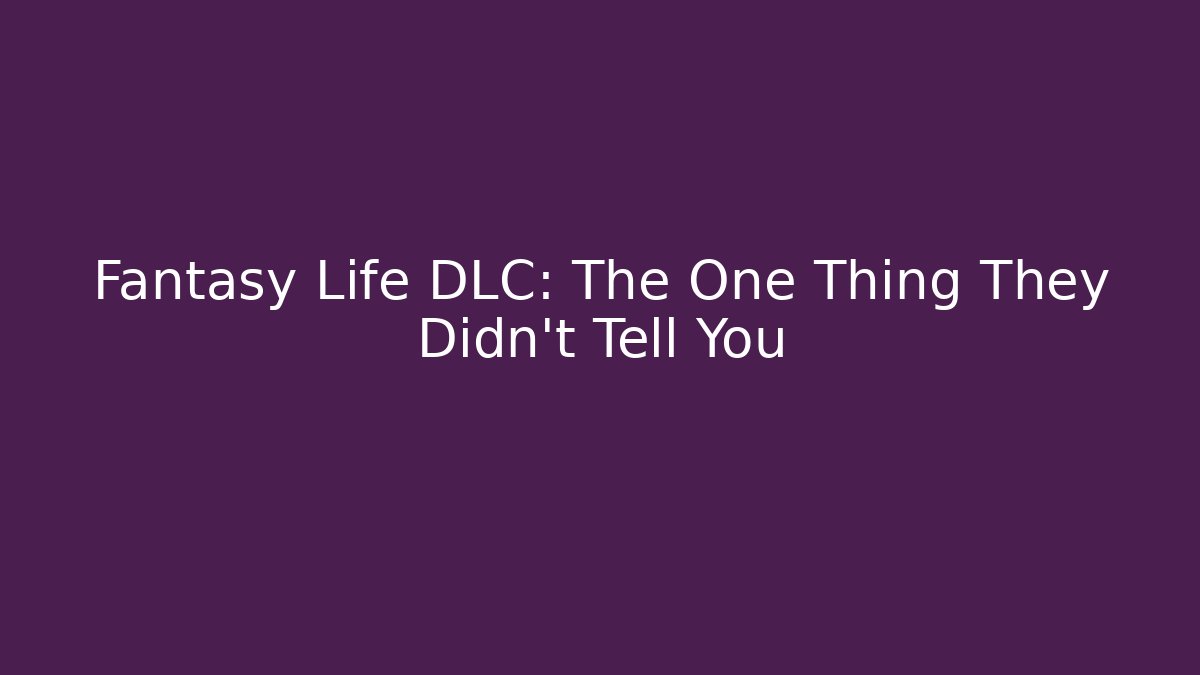 Fantasy Life DLC: The One Thing They Didn't Tell You